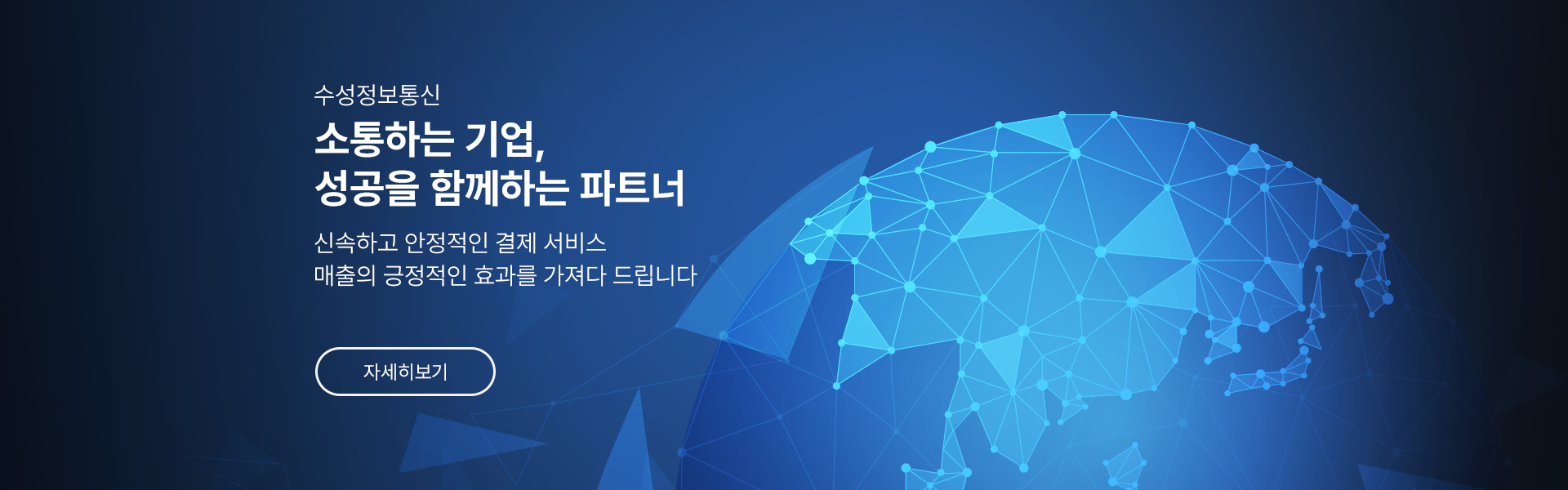 수성정보통신

소통하는 기업,
성공을 함께하는 파트너

신속하고 안정적인 결제 서비스
매출의 긍정적인 효과를 가져다 드립니다

자세히보기